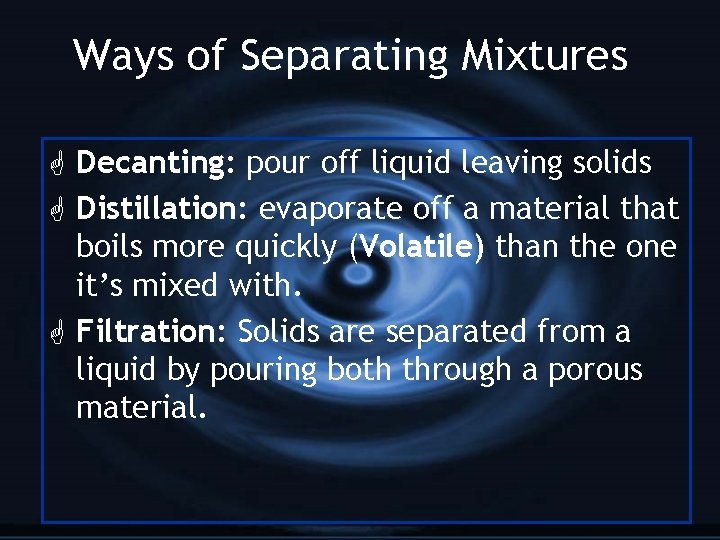 Ways of Separating Mixtures

Decanting: pour off liquid leaving solids

Distillation: evaporate off a material that boils more quickly (Volatile) than the one it's mixed with.

Filtration: Solids are separated from a liquid by pouring both through a porous material.